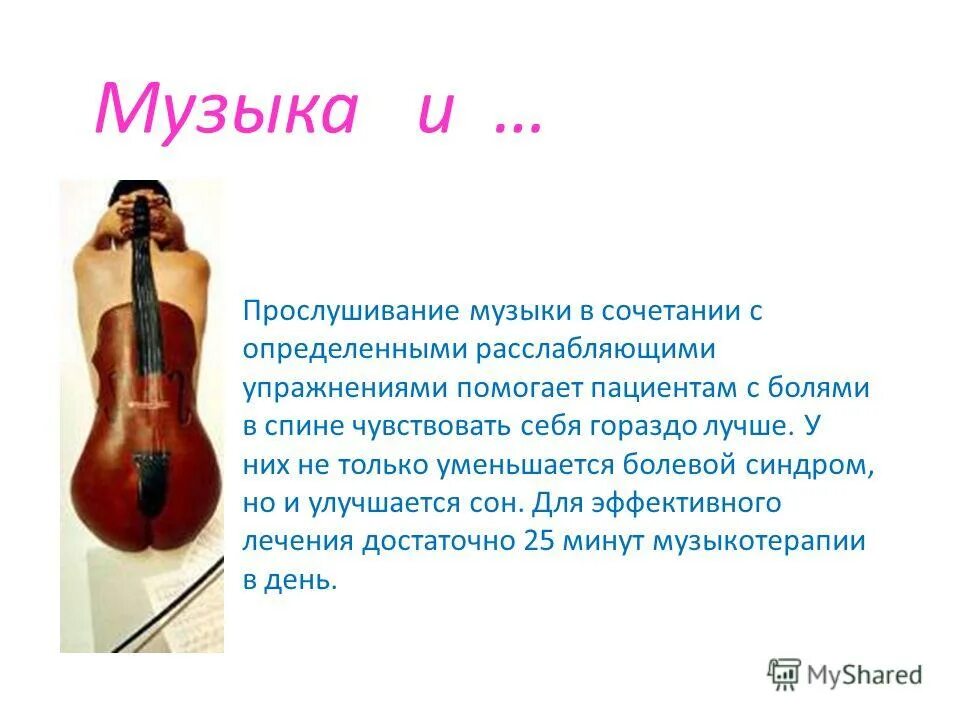 Музыка и …

Прослушивание музыки в сочетании с определенными расслабляющими упражнениями помогает пациентам с болями в спине чувствовать себя гораздо лучше. У них не только уменьшается болевой синдром, но и улучшается сон. Для эффективного лечения достаточно 25 минут музыкотерапии в день.

MyShared